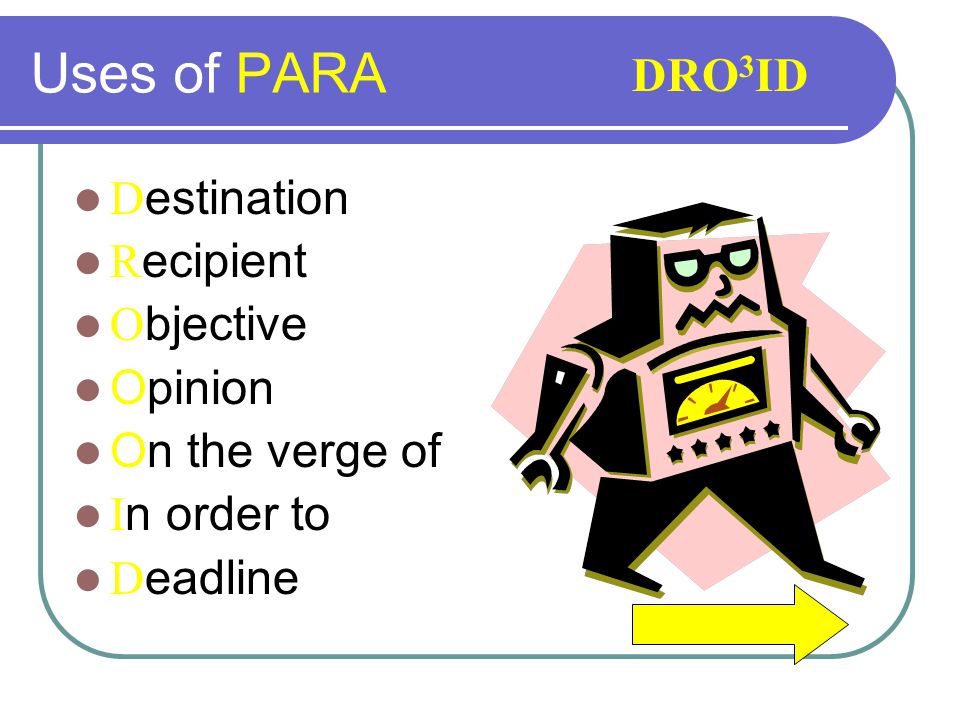 Uses of PARA

DRO$^3$ID

- Destination
- Recipient
- Objective
- Opinion
- On the verge of
- In order to
- Deadline